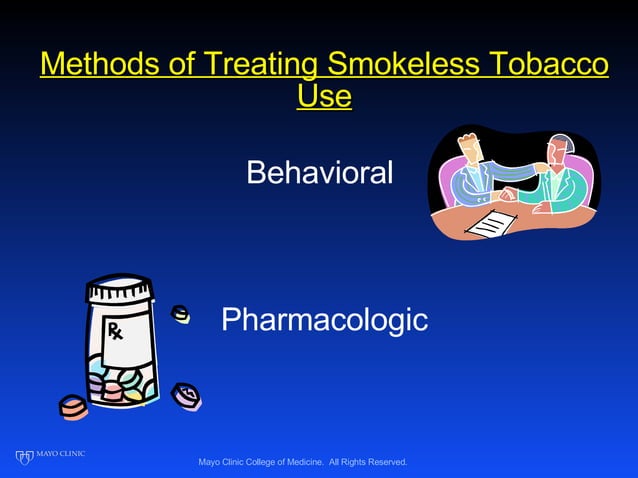 Methods of Treating Smokeless Tobacco Use

Behavioral

Rx

Pharmacologic

MAYO CLINIC

Mayo Clinic College of Medicine. All Rights Reserved.